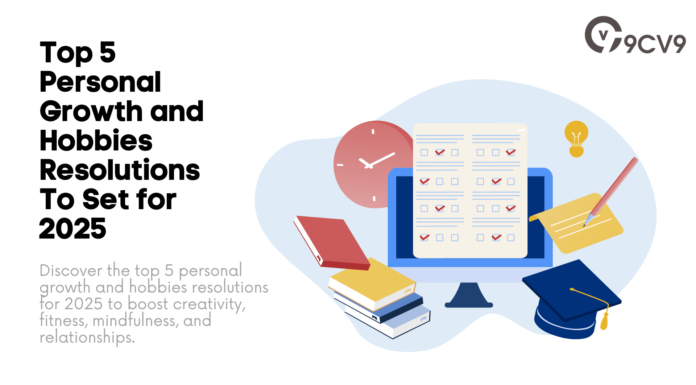 9CV9

Top 5 Personal Growth and Hobbies Resolutions To Set for 2025

Discover the top 5 personal growth and hobbies resolutions for 2025 to boost creativity, fitness, mindfulness, and relationships.